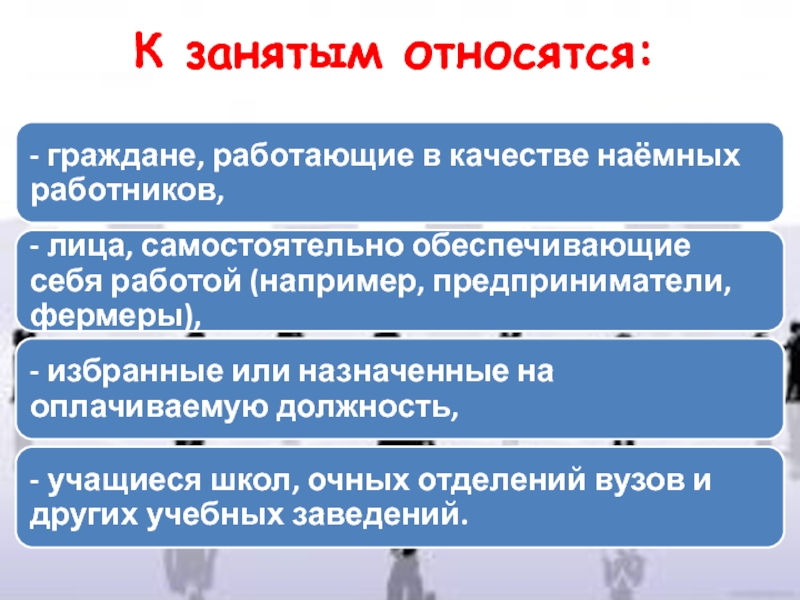 К занятым относятся:

- граждане, работающие в качестве наёмных работников,

- лица, самостоятельно обеспечивающие себя работой (например, предприниматели, фермеры),

- избранные или назначенные на оплачиваемую должность,

- учащиеся школ, очных отделений вузов и других учебных заведений.